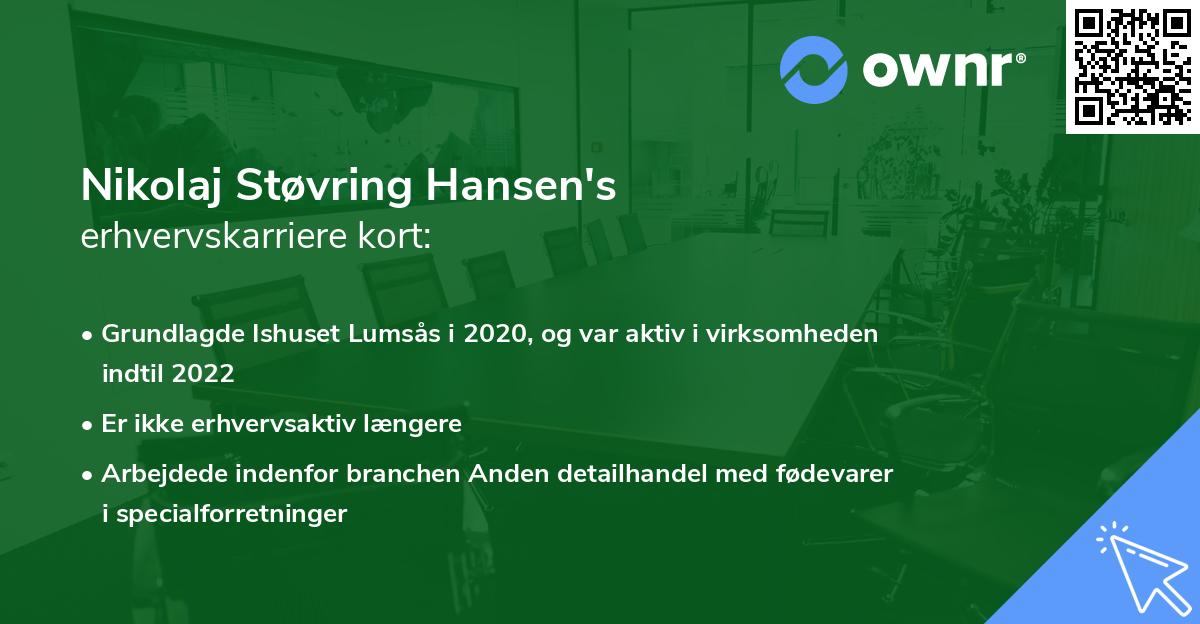 ownr®

Nikolaj Støvring Hansen's
erhvervskarriere kort:

• Grundlagde Ishuset Lumsås i 2020, og var aktiv i virksomheden indtil 2022
• Er ikke erhvervsaktiv længere
• Arbejdede indenfor branchen Anden detailhandel med fødevarer i specialforretninger